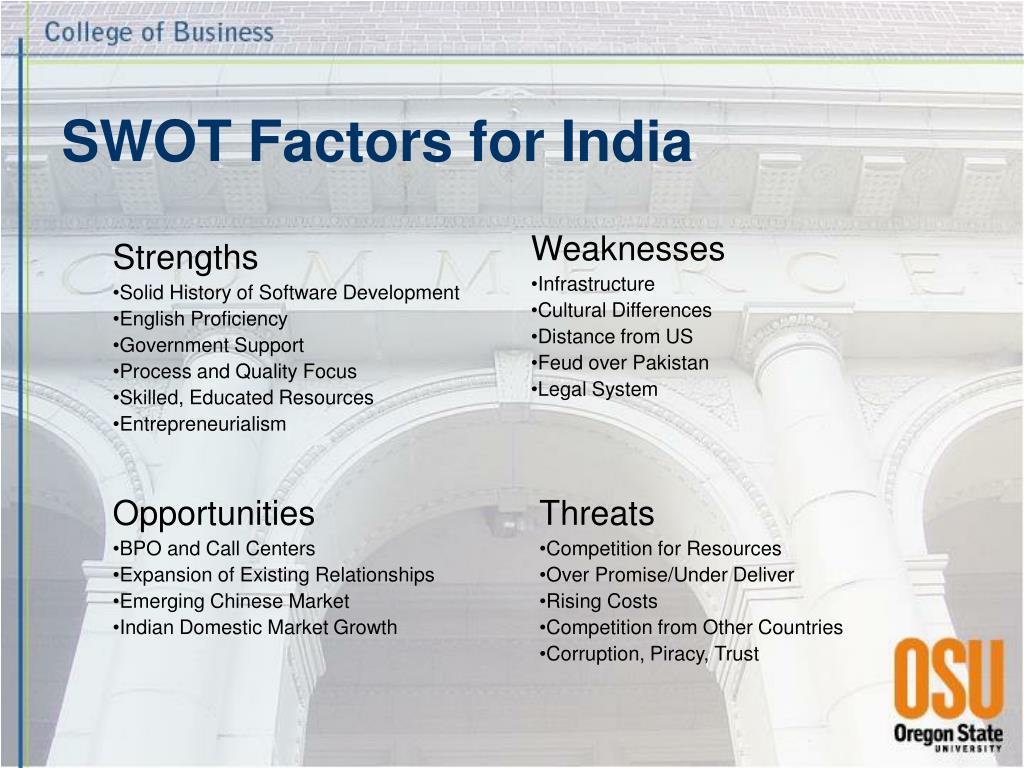 College of Business

SWOT Factors for India

Strengths
•Solid History of Software Development
•English Proficiency
•Government Support
•Process and Quality Focus
•Skilled, Educated Resources
•Entrepreneurialism

Weaknesses
•Infrastructure
•Cultural Differences
•Distance from US
•Feud over Pakistan
•Legal System

Opportunities
•BPO and Call Centers
•Expansion of Existing Relationships
•Emerging Chinese Market
•Indian Domestic Market Growth

Threats
•Competition for Resources
•Over Promise/Under Deliver
•Rising Costs
•Competition from Other Countries
•Corruption, Piracy, Trust

COMMERCE

OSU
Oregon State
UNIVERSITY